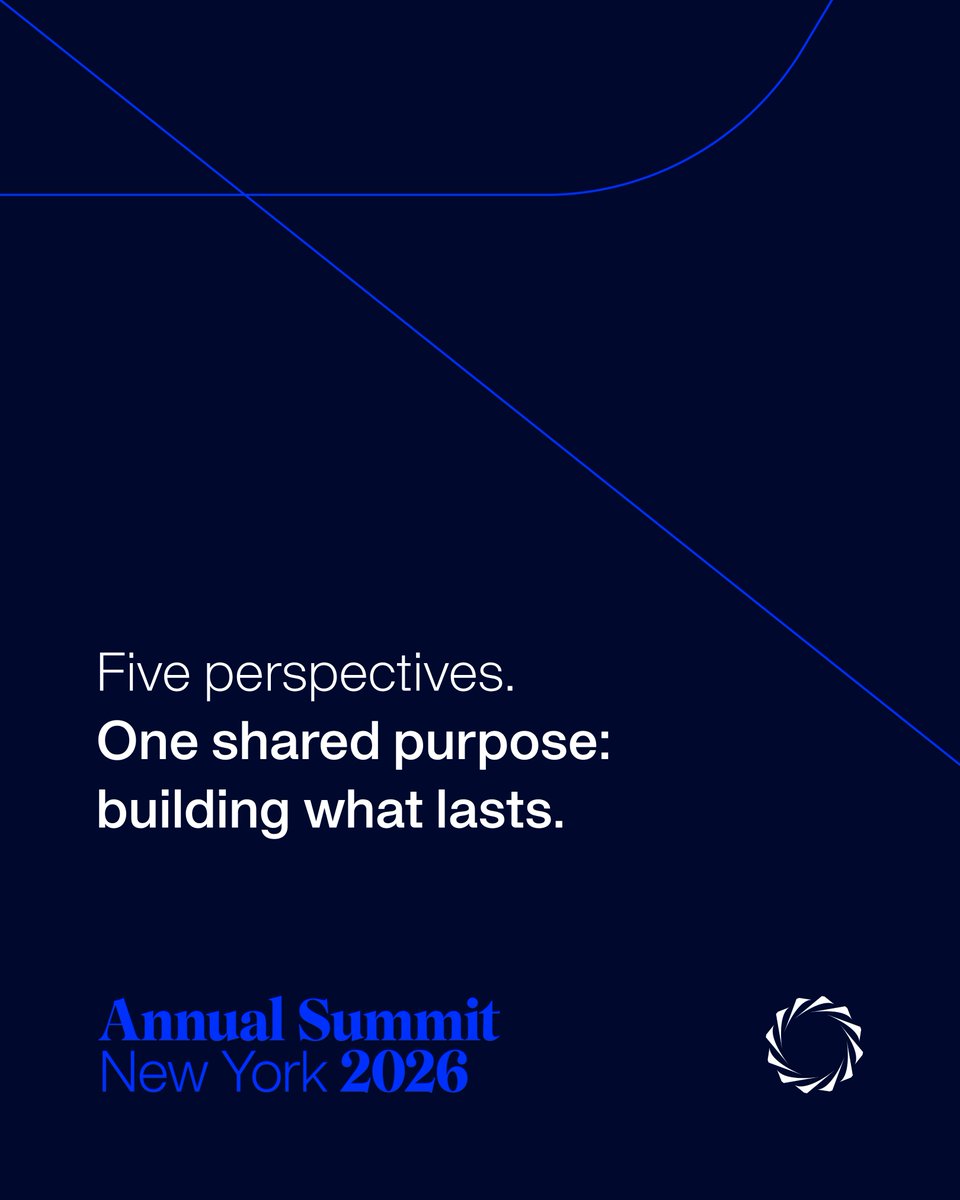 Five perspectives.
One shared purpose: building what lasts.

Annual Summit
New York 2026